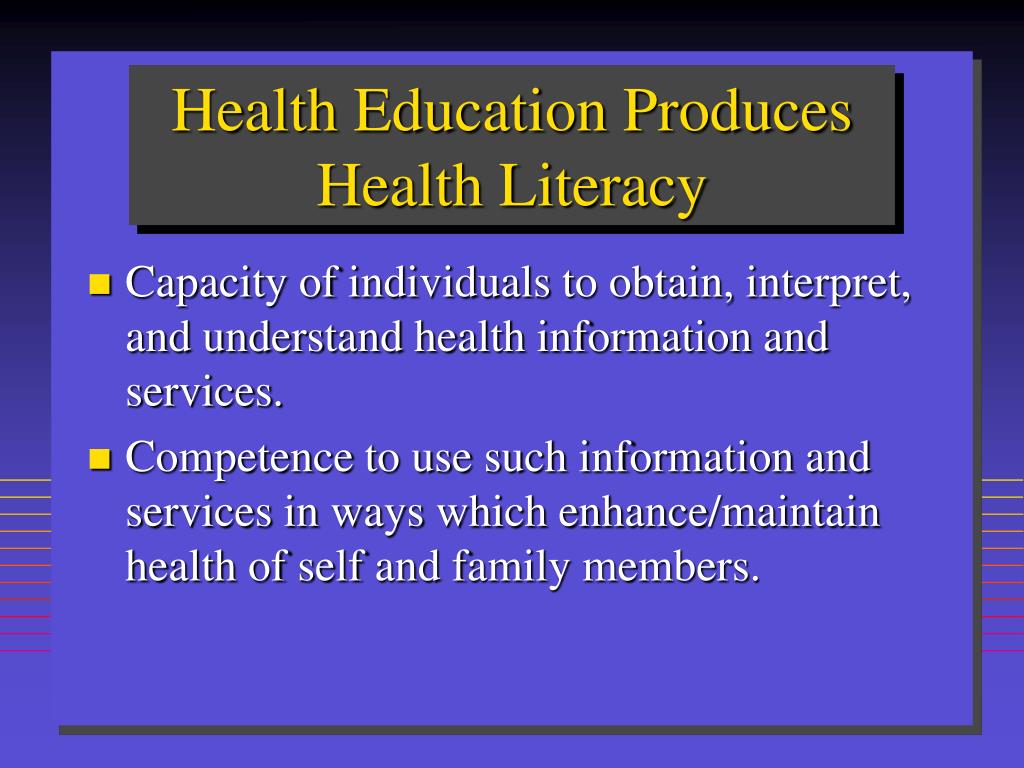 Health Education Produces Health Literacy

- Capacity of individuals to obtain, interpret, and understand health information and services.
- Competence to use such information and services in ways which enhance/maintain health of self and family members.